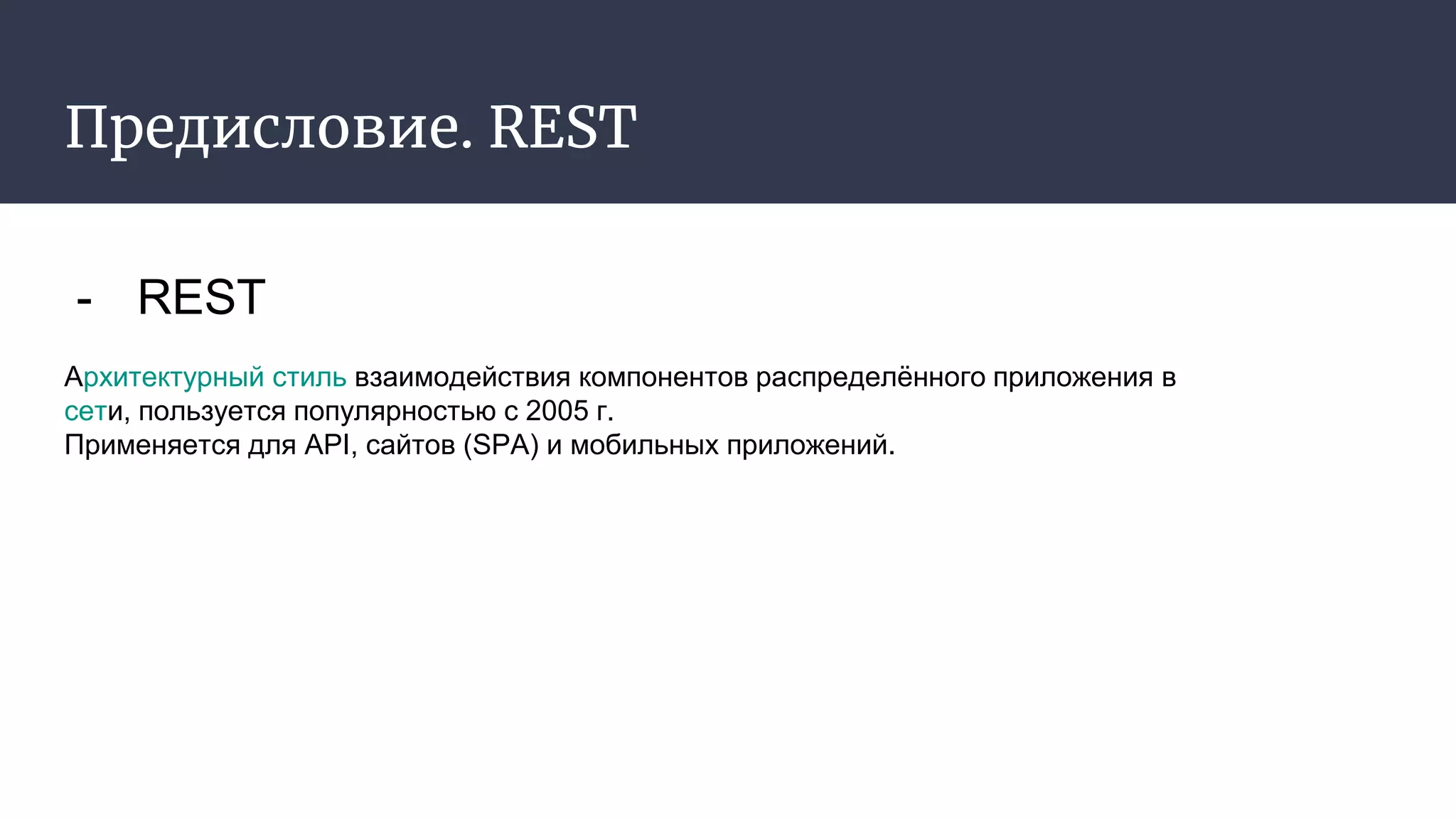 Предисловие. REST

- REST

Архитектурный стиль взаимодействия компонентов распределённого приложения в сети, пользуется популярностью с 2005 г.
Применяется для API, сайтов (SPA) и мобильных приложений.